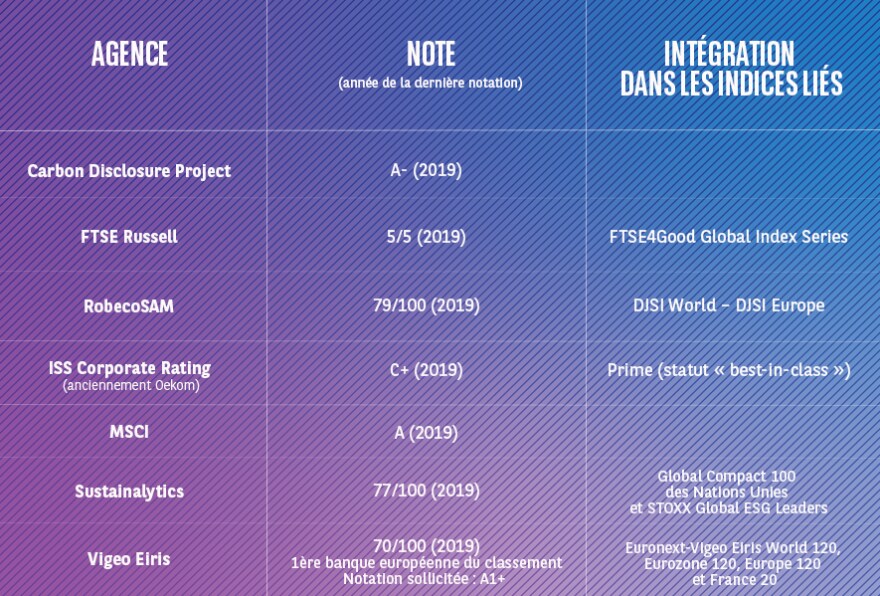 | AGENCE | NOTE (année de la dernière notation) | INTÉGRATION DANS LES INDICES LIÉS |
|---|---|---|
| Carbon Disclosure Project | A- (2019) | |
| FTSE Russell | 5/5 (2019) | FTSE4Good Global Index Series |
| RobecoSAM | 79/100 (2019) | DJSI World – DJSI Europe |
| ISS Corporate Rating (anciennement Oekom) | C+ (2019) | Prime (statut « best-in-class ») |
| MSCI | A (2019) | |
| Sustainalytics | 77/100 (2019) | Global Compact 100 des Nations Unies et STOXX Global ESG Leaders |
| Vigeo Eiris | 70/100 (2019) 1ère banque européenne du classement Notation sollicitée : A1+ | Euronext-Vigeo Eiris World 120, Eurozone 120, Europe 120 et France 20 |